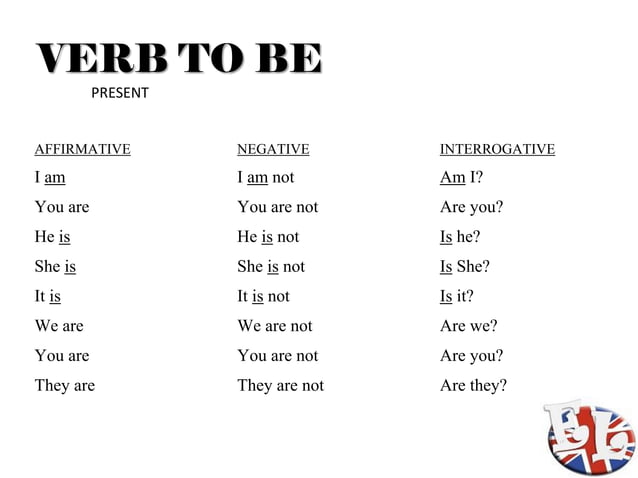 VERB TO BE

PRESENT

| AFFIRMATIVE | NEGATIVE | INTERROGATIVE |
|---|---|---|
| I am | I am not | Am I? |
| You are | You are not | Are you? |
| He is | He is not | Is he? |
| She is | She is not | Is She? |
| It is | It is not | Is it? |
| We are | We are not | Are we? |
| You are | You are not | Are you? |
| They are | They are not | Are they? |

Eng